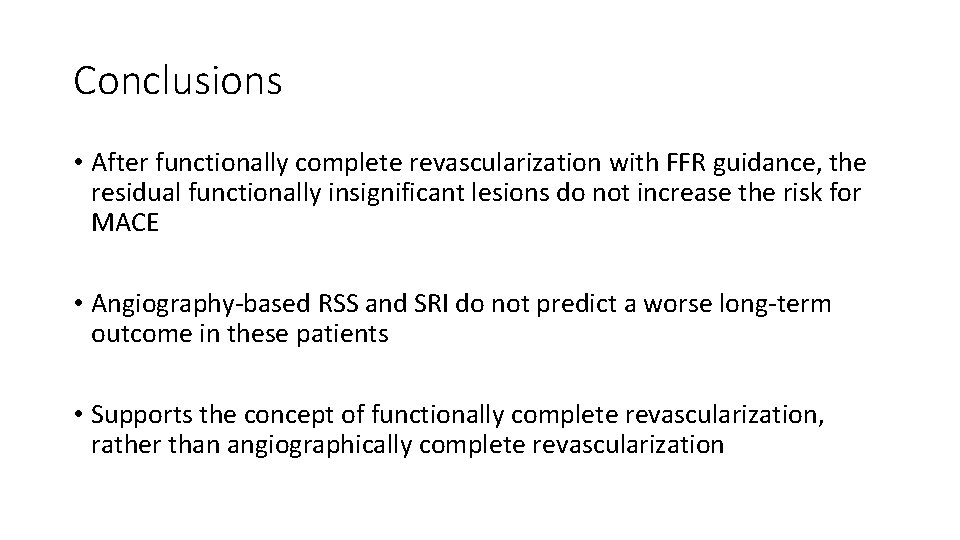 Conclusions

• After functionally complete revascularization with FFR guidance, the residual functionally insignificant lesions do not increase the risk for MACE

• Angiography-based RSS and SRI do not predict a worse long-term outcome in these patients

• Supports the concept of functionally complete revascularization, rather than angiographically complete revascularization